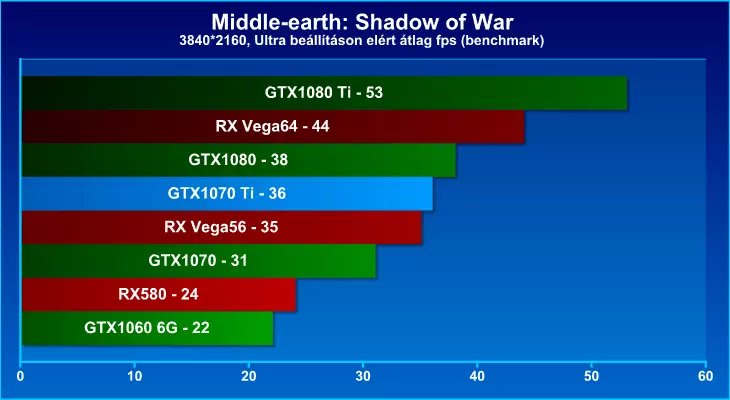 Middle-earth: Shadow of War
3840*2160, Ultra beállításon elért átlag fps (benchmark)

GTX1080 Ti - 53
RX Vega64 - 44
GTX1080 - 38
GTX1070 Ti - 36
RX Vega56 - 35
GTX1070 - 31
RX580 - 24
GTX1060 6G - 22

0 10 20 30 40 50 60